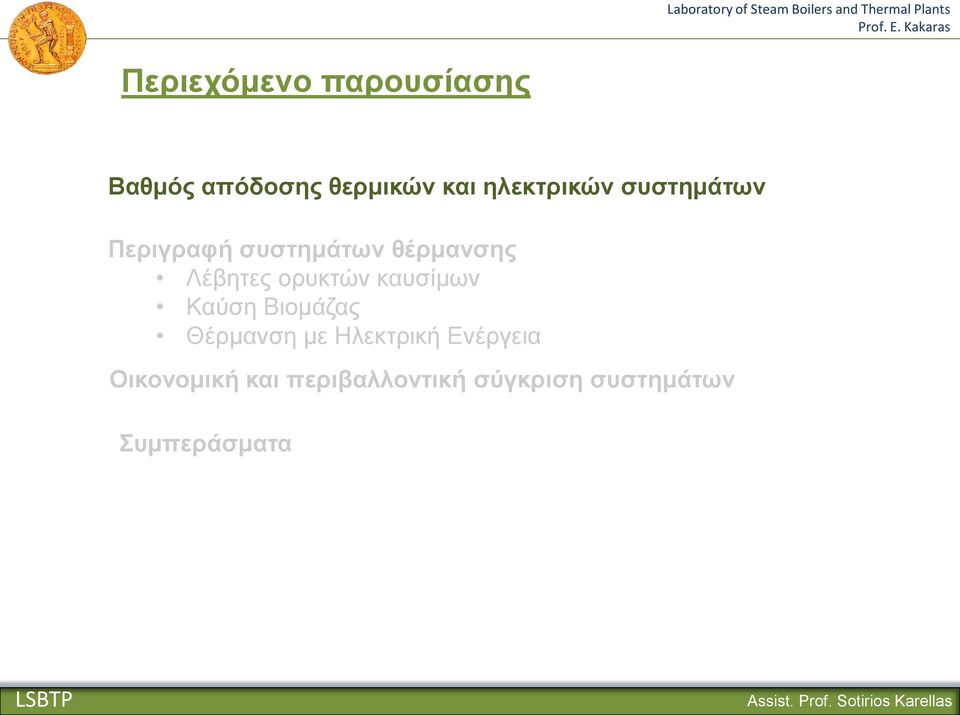 Laboratory of Steam Boilers and Thermal Plants
Prof. E. Kakaras

Περιεχόμενο παρουσίασης

Βαθμός απόδοσης θερμικών και ηλεκτρικών συστημάτων

Περιγραφή συστημάτων θέρμανσης
• Λέβητες ορυκτών καυσίμων
• Καύση Βιομάζας
• Θέρμανση με Ηλεκτρική Ενέργεια

Οικονομική και περιβαλλοντική σύγκριση συστημάτων

Συμπεράσματα

LSBTP
Assist. Prof. Sotirios Karellas